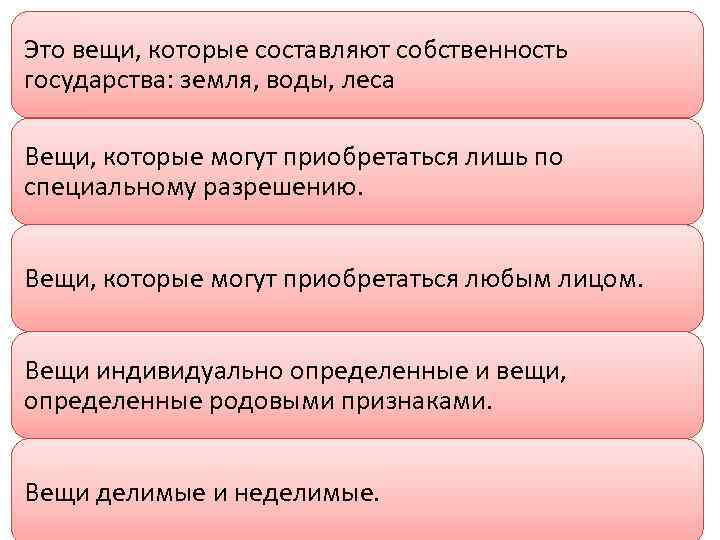 Это вещи, которые составляют собственность государства: земля, воды, леса

Вещи, которые могут приобретаться лишь по специальному разрешению.

Вещи, которые могут приобретаться любым лицом.

Вещи индивидуально определенные и вещи, определенные родовыми признаками.

Вещи делимые и неделимые.